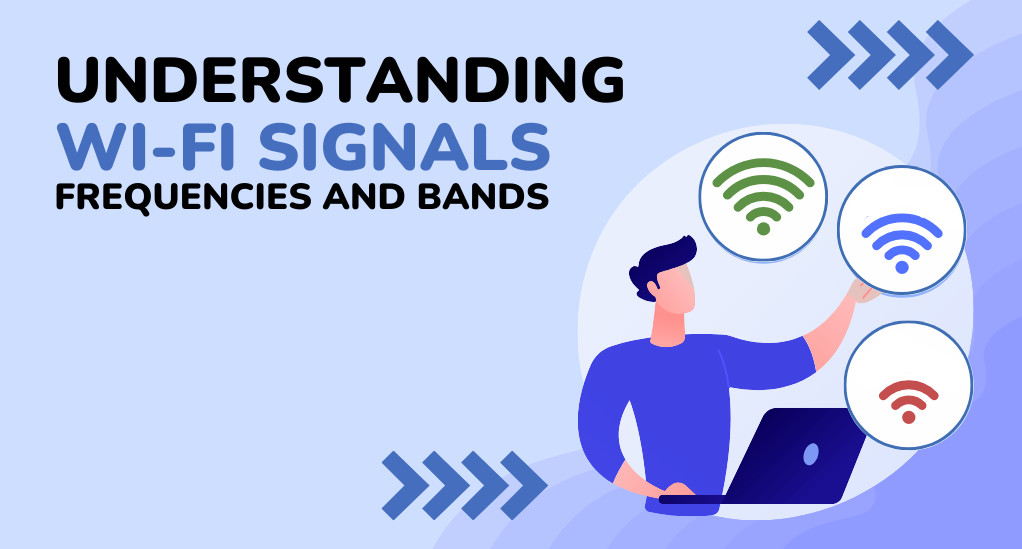 UNDERSTANDING
WI-FI SIGNALS
FREQUENCIES AND BANDS